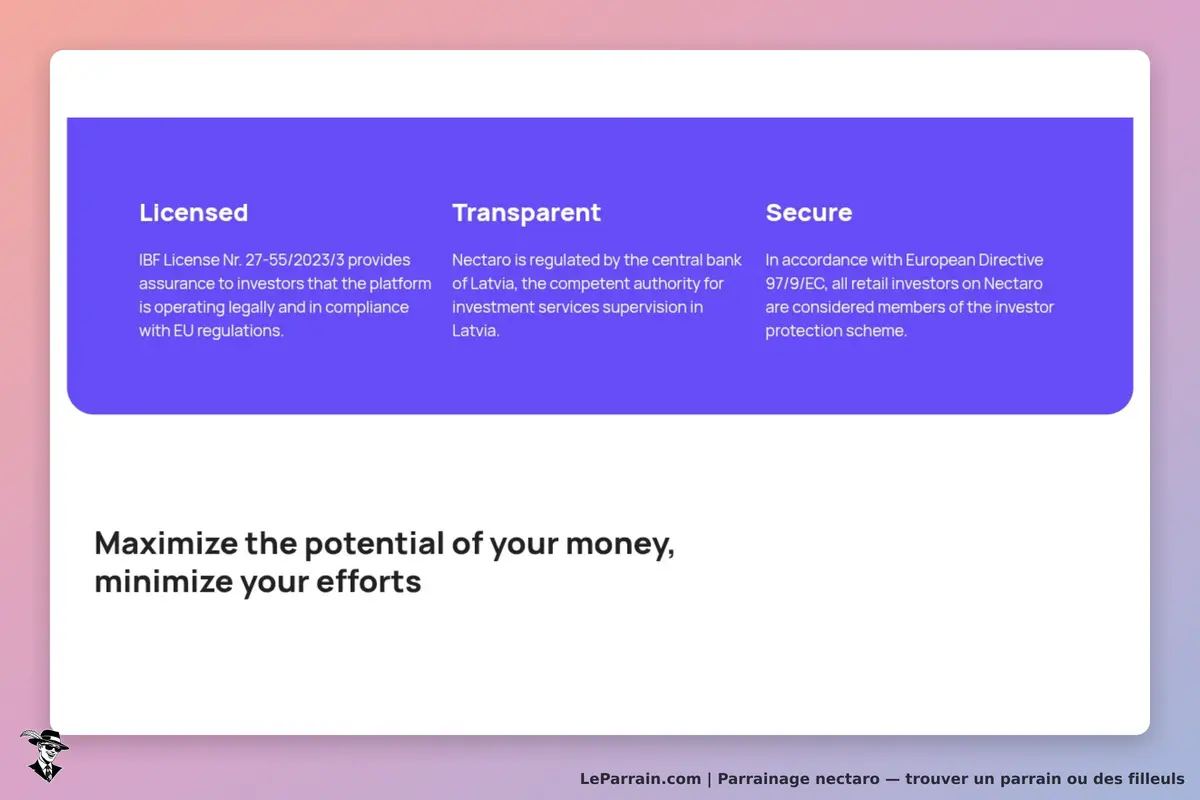 Licensed

IBF License Nr. 27-55/2023/3 provides assurance to investors that the platform is operating legally and in compliance with EU regulations.

Transparent

Nectaro is regulated by the central bank of Latvia, the competent authority for investment services supervision in Latvia.

Secure

In accordance with European Directive 97/9/EC, all retail investors on Nectaro are considered members of the investor protection scheme.

Maximize the potential of your money, minimize your efforts

LeParrain.com | Parrainage nectaro — trouver un parrain ou des filleuls